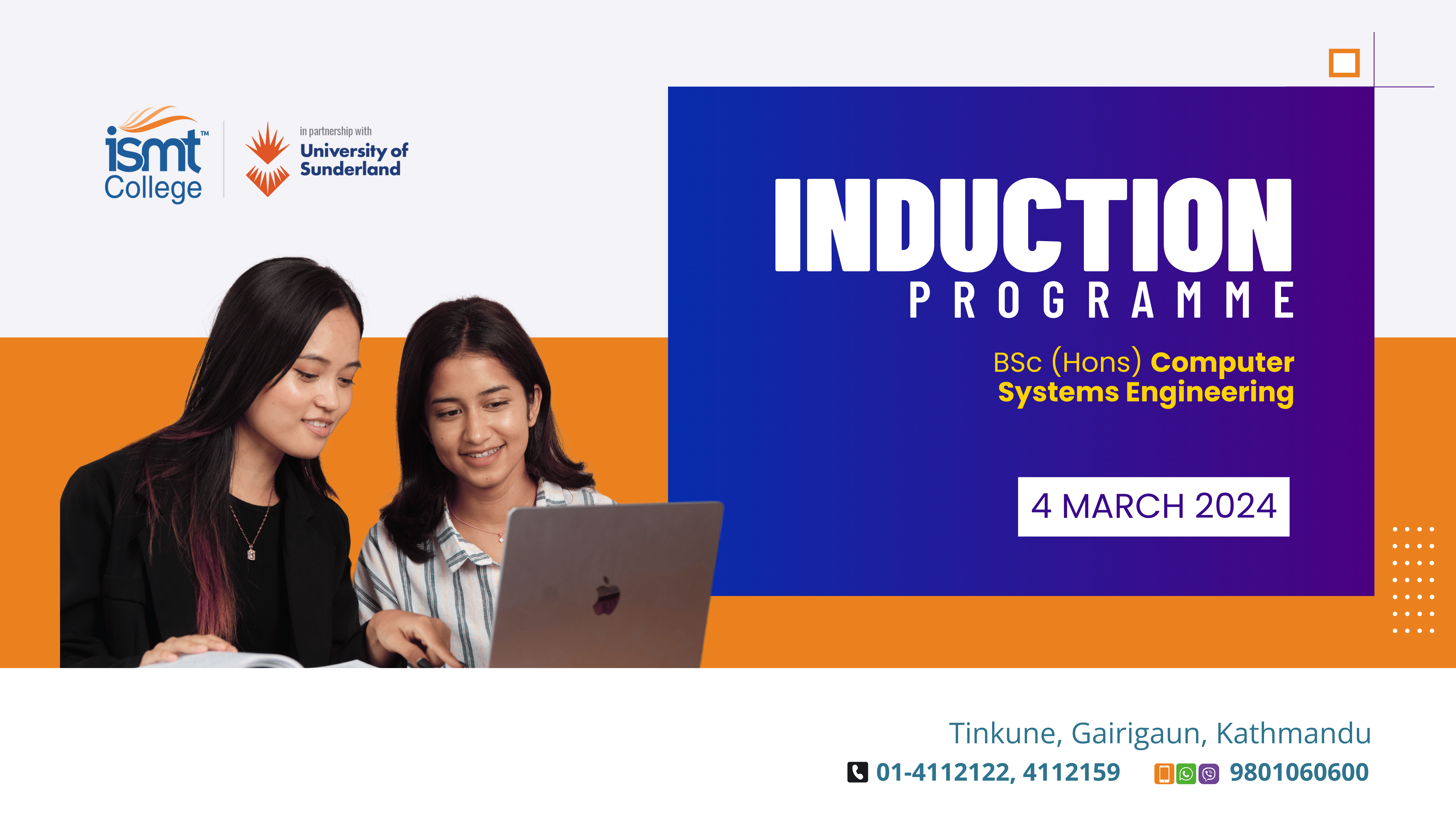 ismt™ College

in partnership with
University of Sunderland

INDUCTION
PROGRAMME

BSc (Hons) Computer Systems Engineering

4 MARCH 2024

Tinkune, Gairigaun, Kathmandu

01-4112122, 4112159 9801060600